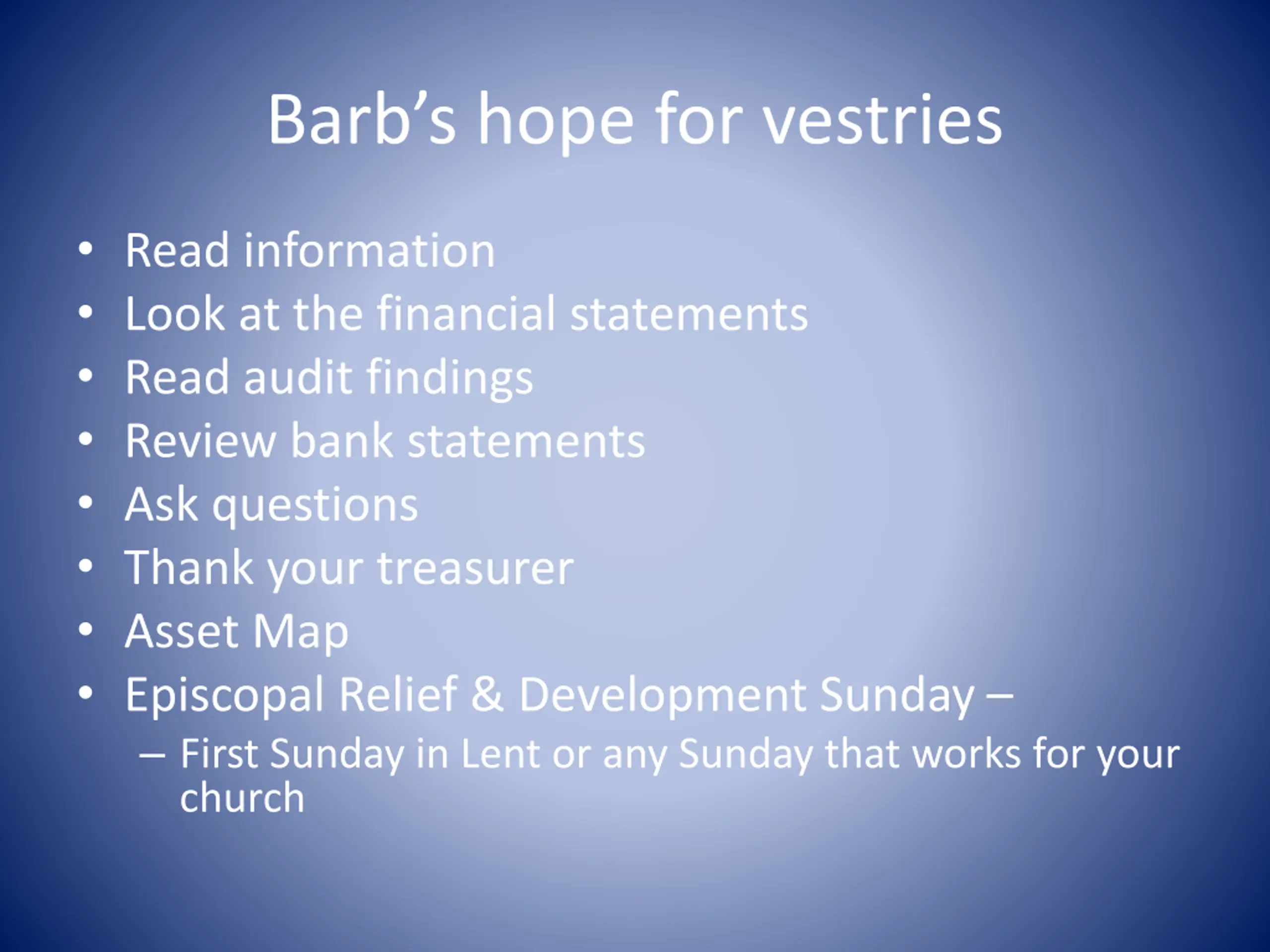 Barb’s hope for vestries

• Read information
• Look at the financial statements
• Read audit findings
• Review bank statements
• Ask questions
• Thank your treasurer
• Asset Map
• Episcopal Relief & Development Sunday –
  – First Sunday in Lent or any Sunday that works for your church